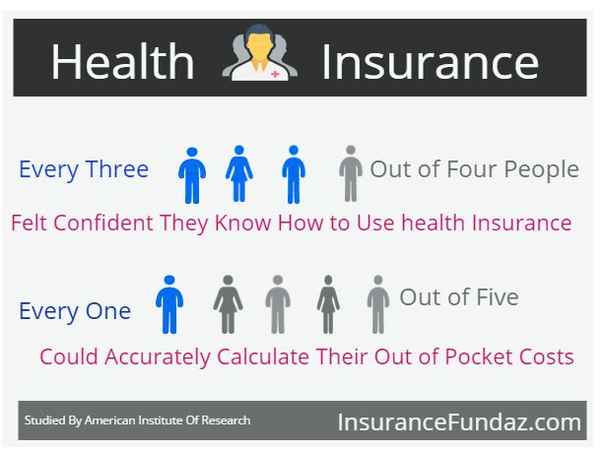 Health Insurance

Every Three Out of Four People

Felt Confident They Know How to Use health Insurance

Every One Out of Five

Could Accurately Calculate Their Out of Pocket Costs

Studied By American Institute Of Research

InsuranceFundaz.com